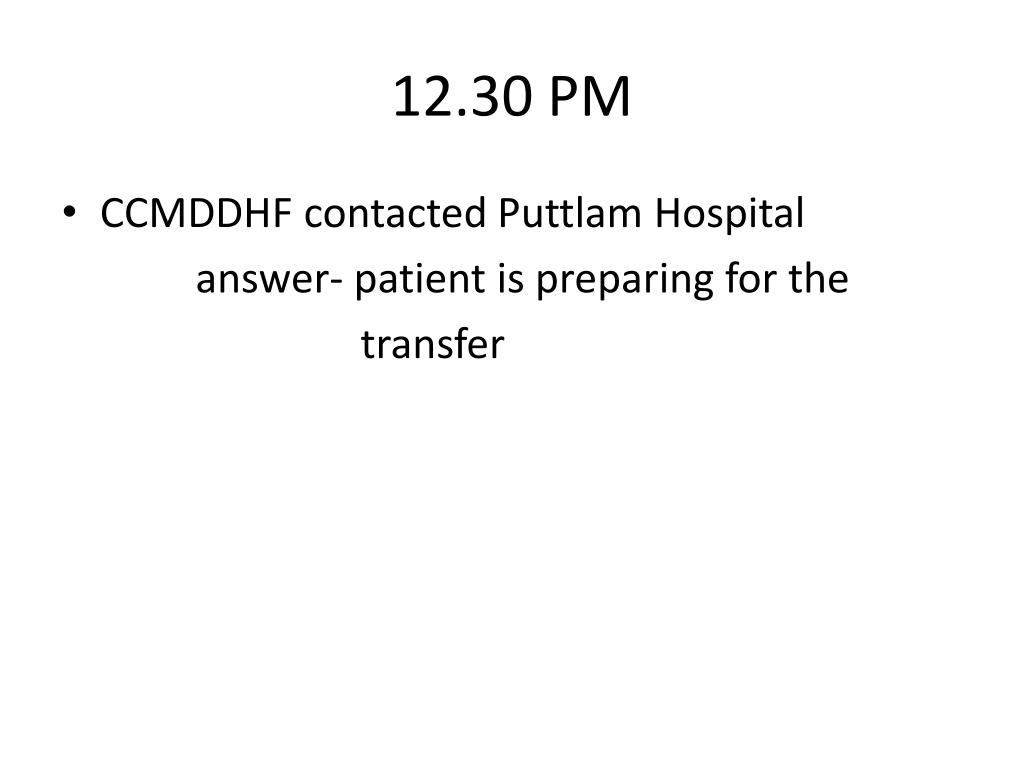 12.30 PM

• CCMDDHF contacted Puttlam Hospital
answer- patient is preparing for the transfer